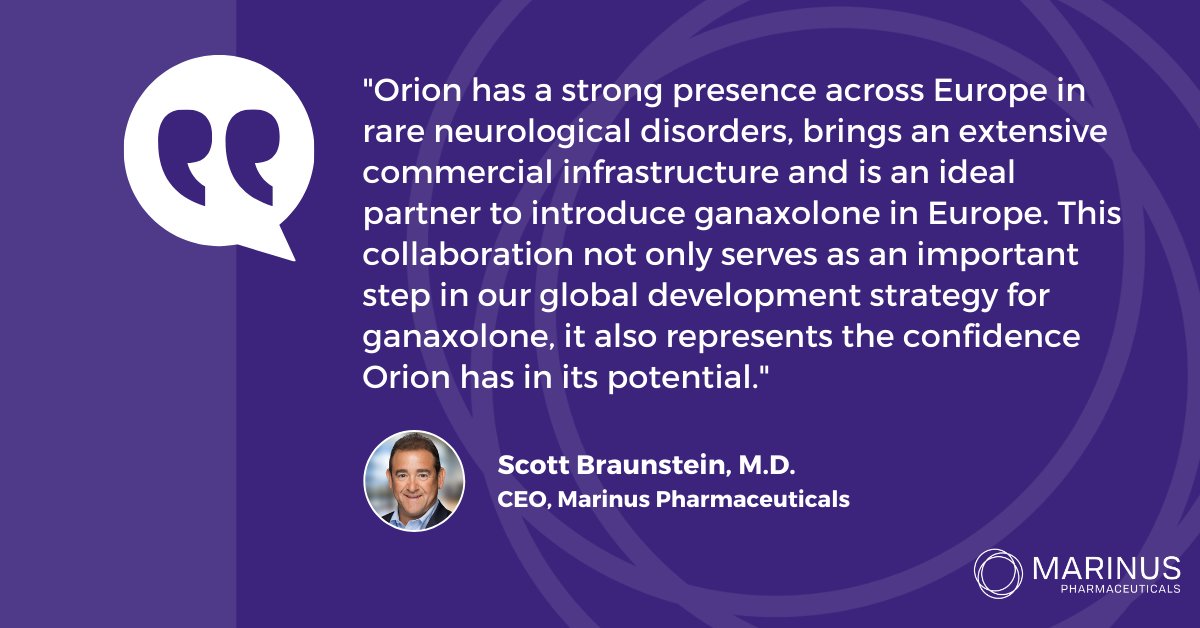 "Orion has a strong presence across Europe in rare neurological disorders, brings an extensive commercial infrastructure and is an ideal partner to introduce ganaxolone in Europe. This collaboration not only serves as an important step in our global development strategy for ganaxolone, it also represents the confidence Orion has in its potential."

Scott Braunstein, M.D.
CEO, Marinus Pharmaceuticals

MARINUS
PHARMACEUTICALS